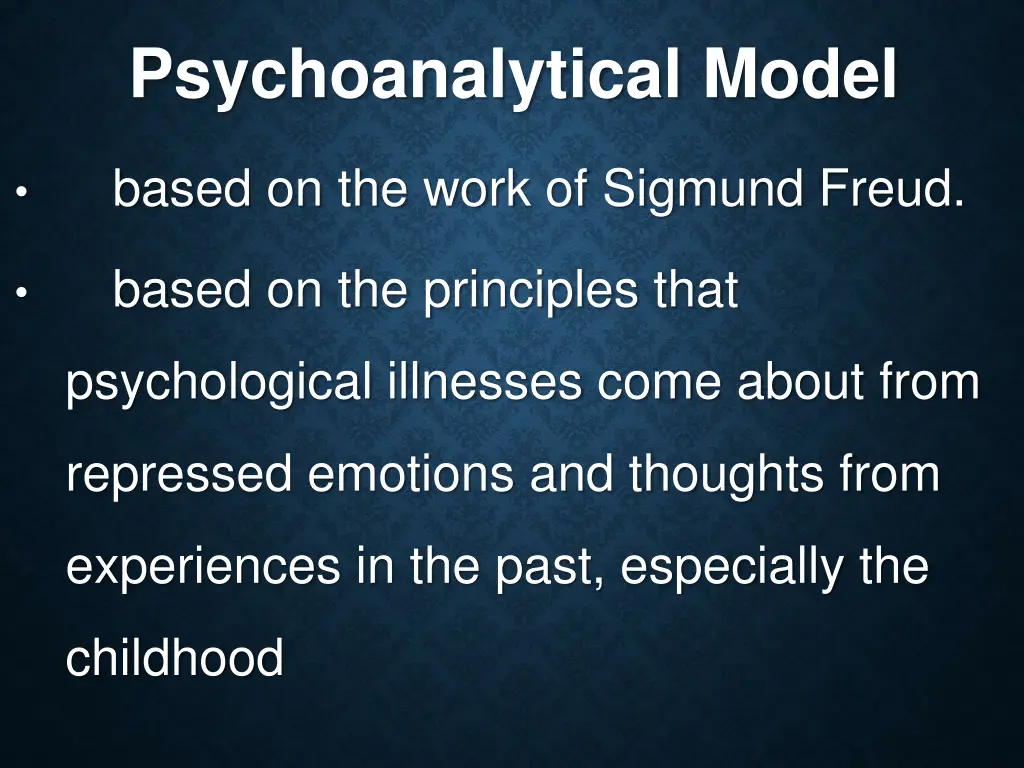 Psychoanalytical Model

• based on the work of Sigmund Freud.

• based on the principles that psychological illnesses come about from repressed emotions and thoughts from experiences in the past, especially the childhood